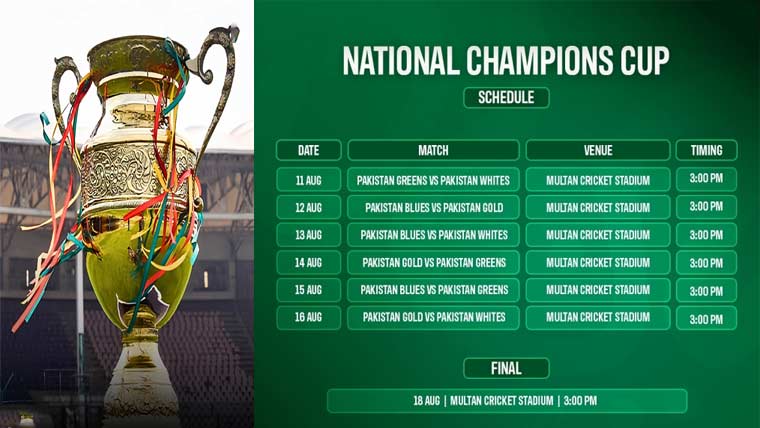 NATIONAL CHAMPIONS CUP

SCHEDULE

| DATE | MATCH | VENUE | TIMING |
|---|---|---|---|
| 11 AUG | PAKISTAN GREENS VS PAKISTAN WHITES | MULTAN CRICKET STADIUM | 3:00 PM |
| 12 AUG | PAKISTAN BLUES VS PAKISTAN GOLD | MULTAN CRICKET STADIUM | 3:00 PM |
| 13 AUG | PAKISTAN BLUES VS PAKISTAN WHITES | MULTAN CRICKET STADIUM | 3:00 PM |
| 14 AUG | PAKISTAN GOLD VS PAKISTAN GREENS | MULTAN CRICKET STADIUM | 3:00 PM |
| 15 AUG | PAKISTAN BLUES VS PAKISTAN GREENS | MULTAN CRICKET STADIUM | 3:00 PM |
| 16 AUG | PAKISTAN GOLD VS PAKISTAN WHITES | MULTAN CRICKET STADIUM | 3:00 PM |

FINAL

18 AUG | MULTAN CRICKET STADIUM | 3:00 PM